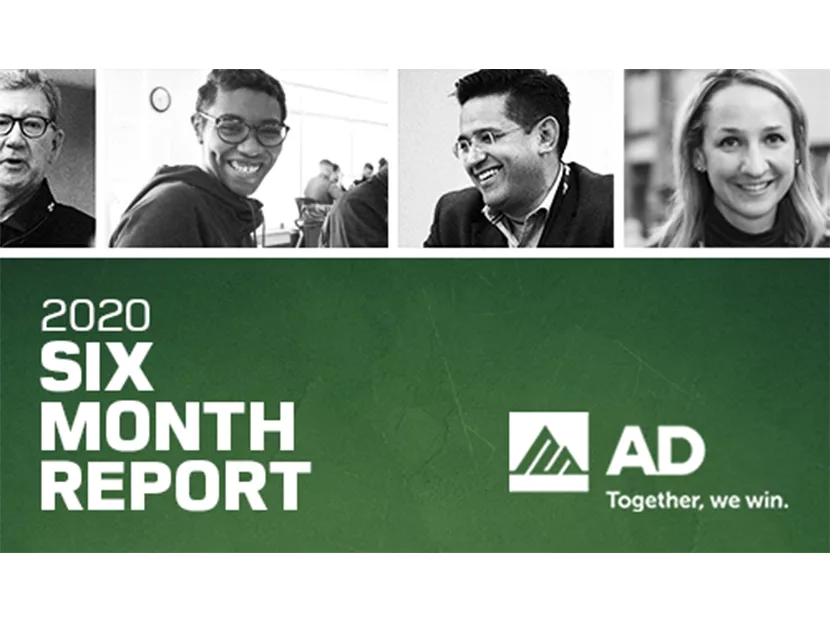 2020
SIX
MONTH
REPORT

AD
Together, we win.